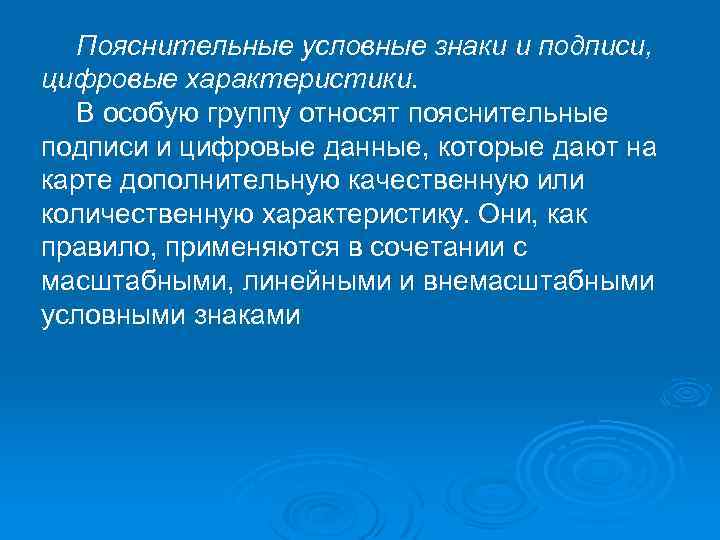 Пояснительные условные знаки и подписи, цифровые характеристики.

В особую группу относят пояснительные подписи и цифровые данные, которые дают на карте дополнительную качественную или количественную характеристику. Они, как правило, применяются в сочетании с масштабными, линейными и внемасштабными условными знаками